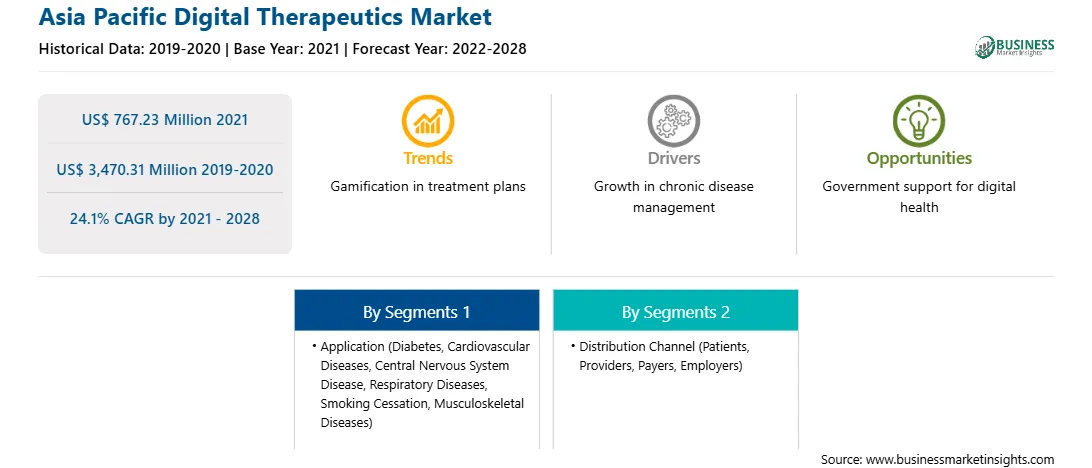 Asia Pacific Digital Therapeutics Market
Historical Data: 2019-2020 | Base Year: 2021 | Forecast Year: 2022-2028

BUSINESS Market Insights

US$ 767.23 Million 2021

US$ 3,470.31 Million 2019-2020

24.1% CAGR by 2021 - 2028

Trends
Gamification in treatment plans

Drivers
Growth in chronic disease management

Opportunities
Government support for digital health

By Segments 1
• Application (Diabetes, Cardiovascular Diseases, Central Nervous System Disease, Respiratory Diseases, Smoking Cessation, Musculoskeletal Diseases)

By Segments 2
• Distribution Channel (Patients, Providers, Payers, Employers)

Source: www.businessmarketinsights.com